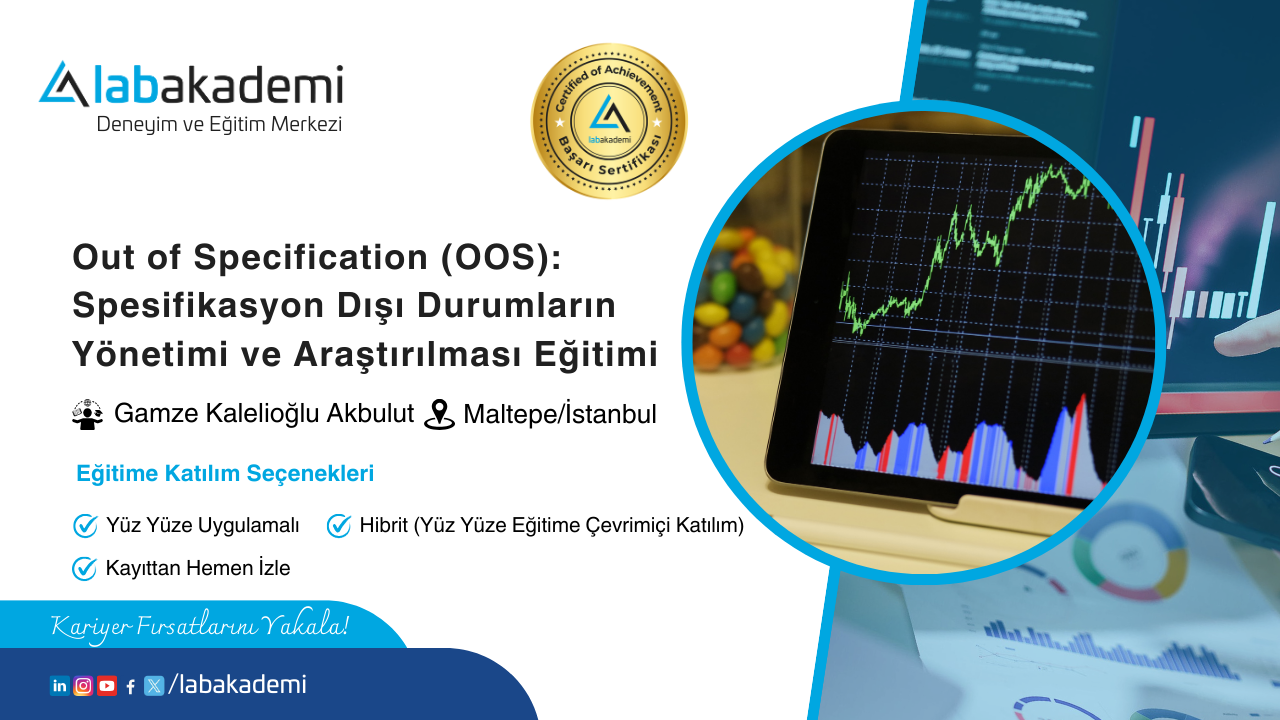 labakademi
Deneyim ve Eğitim Merkezi

Certified of Achievement
labakademi
Başarı Sertifikası

Out of Specification (OOS): Spesifikasyon Dışı Durumların Yönetimi ve Araştırılması Eğitimi

Gamze Kalelioğlu Akbulut Maltepe/İstanbul

Eğitime Katılım Seçenekleri

Yüz Yüze Uygulamalı
Hibrit (Yüz Yüze Eğitime Çevrimiçi Katılım)
Kayıttan Hemen İzle

Kariyer Fırsatlarını Yakala!

/labakademi